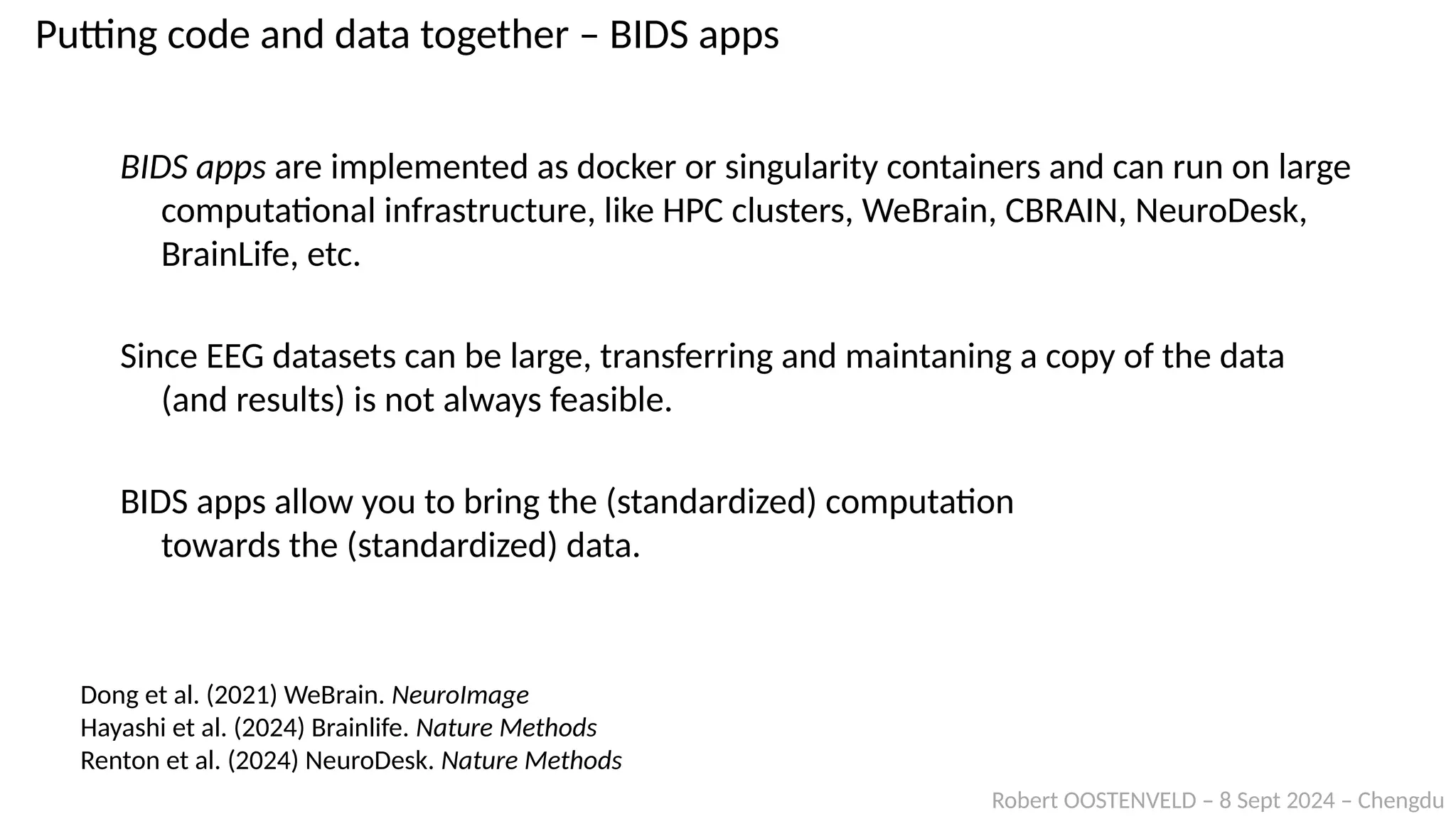 Putting code and data together – BIDS apps

BIDS apps are implemented as docker or singularity containers and can run on large computational infrastructure, like HPC clusters, WeBrain, CBRAIN, NeuroDesk, BrainLife, etc.

Since EEG datasets can be large, transferring and maintaning a copy of the data (and results) is not always feasible.

BIDS apps allow you to bring the (standardized) computation towards the (standardized) data.

Dong et al. (2021) WeBrain. NeuroImage
Hayashi et al. (2024) Brainlife. Nature Methods
Renton et al. (2024) NeuroDesk. Nature Methods

Robert OOSTENVELD – 8 Sept 2024 – Chengdu